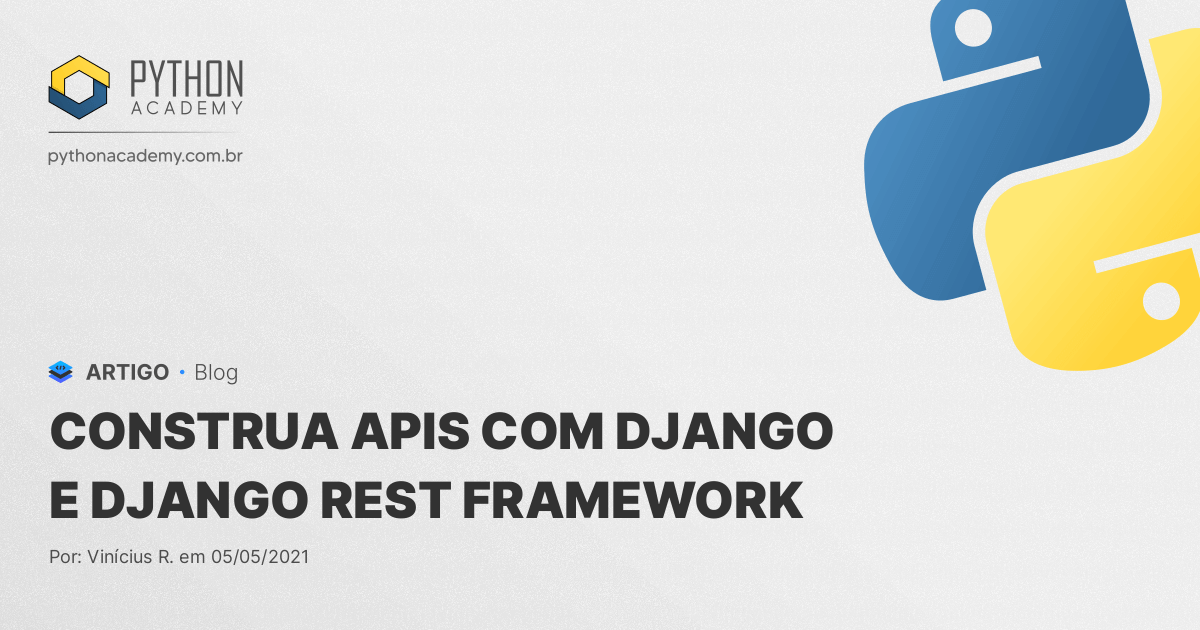 PYTHON
ACADEMY

pythonacademy.com.br

ARTIGO • Blog

CONSTRUA APIS COM DJANGO E DJANGO REST FRAMEWORK

Por: Vinícius R. em 05/05/2021